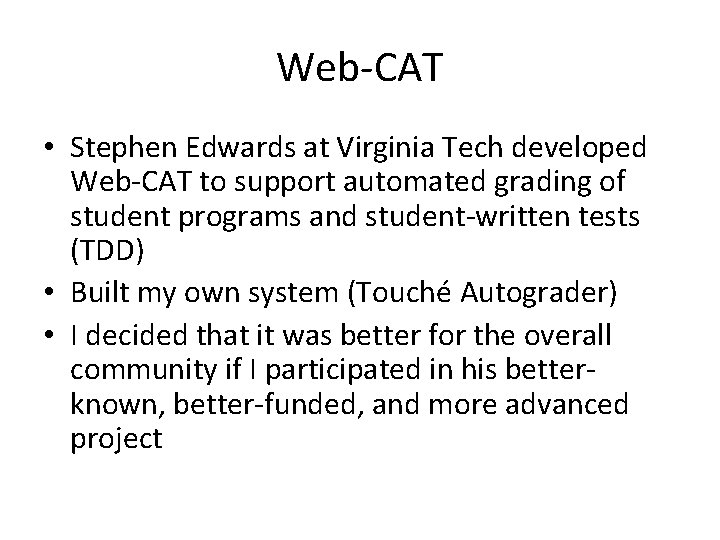 Web-CAT

• Stephen Edwards at Virginia Tech developed Web-CAT to support automated grading of student programs and student-written tests (TDD)
• Built my own system (Touché Autograder)
• I decided that it was better for the overall community if I participated in his better-known, better-funded, and more advanced project